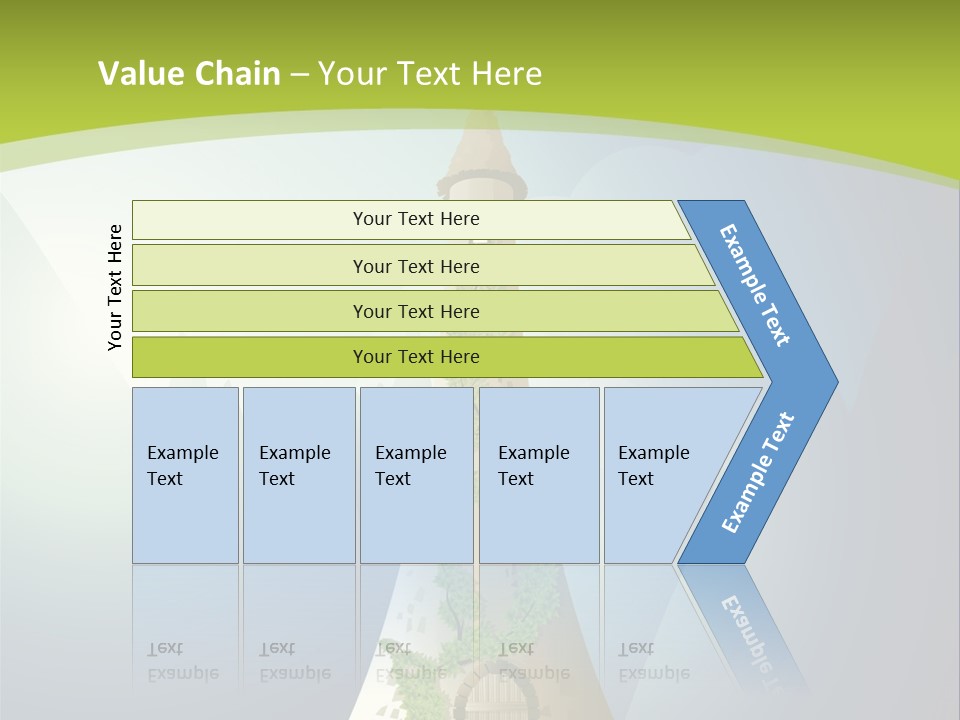 Value Chain – Your Text Here

Your Text Here

Your Text Here

Your Text Here

Your Text Here

Your Text Here

Example Text

Example Text

Example Text

Example Text

Example Text

Example Text

Example Text